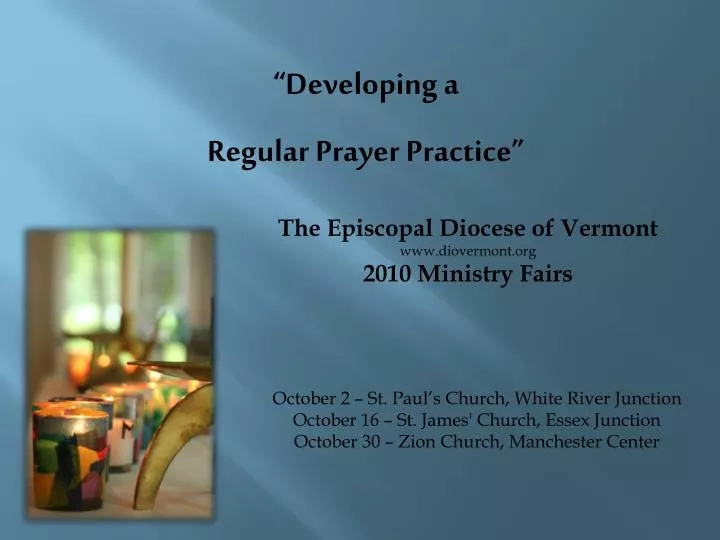 “Developing a

Regular Prayer Practice”

The Episcopal Diocese of Vermont
www.diovermont.org
2010 Ministry Fairs

October 2 – St. Paul’s Church, White River Junction
October 16 – St. James' Church, Essex Junction
October 30 – Zion Church, Manchester Center